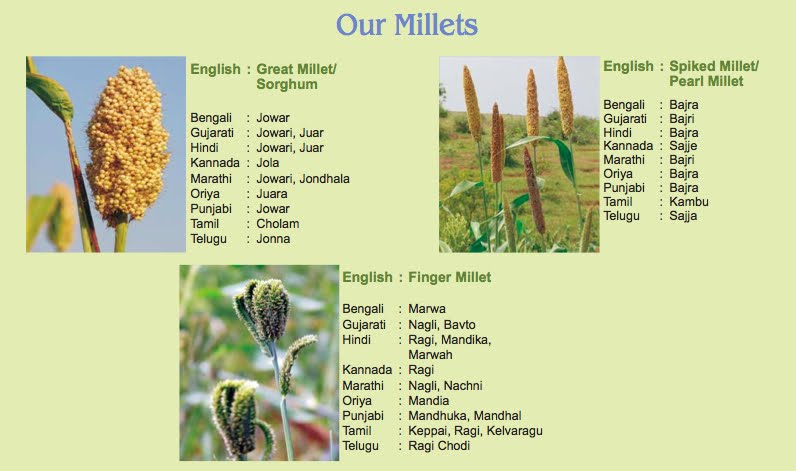 Our Millets

English : Great Millet/ Sorghum

Bengali : Jowar
Gujarati : Jowari, Juar
Hindi : Jowari, Juar
Kannada : Jola
Marathi : Jowari, Jondhala
Oriya : Juara
Punjabi : Jowar
Tamil : Cholam
Telugu : Jonna

English : Spiked Millet/ Pearl Millet

Bengali : Bajra
Gujarati : Bajri
Hindi : Bajra
Kannada : Sajje
Marathi : Bajri
Oriya : Bajra
Punjabi : Bajra
Tamil : Kambu
Telugu : Sajja

English : Finger Millet

Bengali : Marwa
Gujarati : Nagli, Bavto
Hindi : Ragi, Mandika, Marwah
Kannada : Ragi
Marathi : Nagli, Nachni
Oriya : Mandia
Punjabi : Mandhuka, Mandhal
Tamil : Keppai, Ragi, Kelvaragu
Telugu : Ragi Chodi